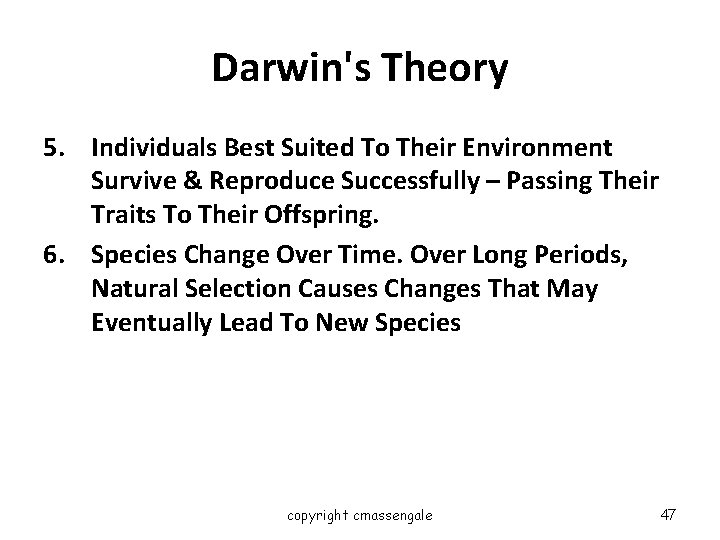 Darwin's Theory

5. Individuals Best Suited To Their Environment Survive & Reproduce Successfully – Passing Their Traits To Their Offspring.

6. Species Change Over Time. Over Long Periods, Natural Selection Causes Changes That May Eventually Lead To New Species

copyright cmassengale

47